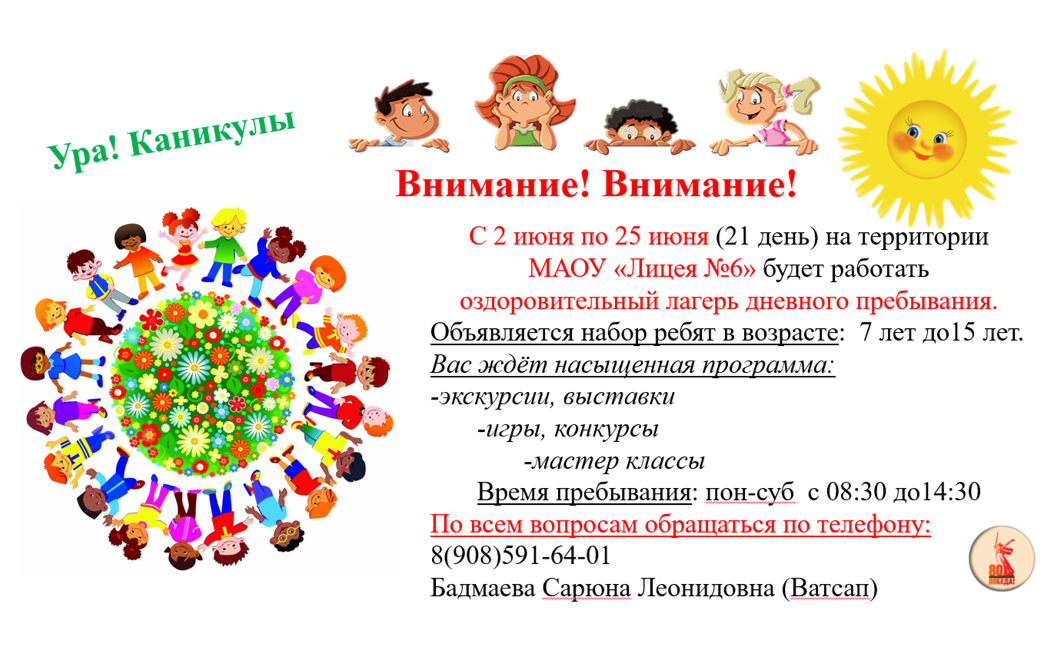 Ура! Каникулы

Внимание! Внимание!

С 2 июня по 25 июня (21 день) на территории МАОУ «Лицея №6» будет работать оздоровительный лагерь дневного пребывания.

Объявляется набор ребят в возрасте: 7 лет до15 лет.

Вас ждёт насыщенная программа:

-экскурсии, выставки

-игры, конкурсы

-мастер классы

Время пребывания: пон-суб с 08:30 до14:30

По всем вопросам обращаться по телефону:

8(908)591-64-01

Бадмаева Сарюна Леонидовна (Ватсап)

80 ПОБЕДА!